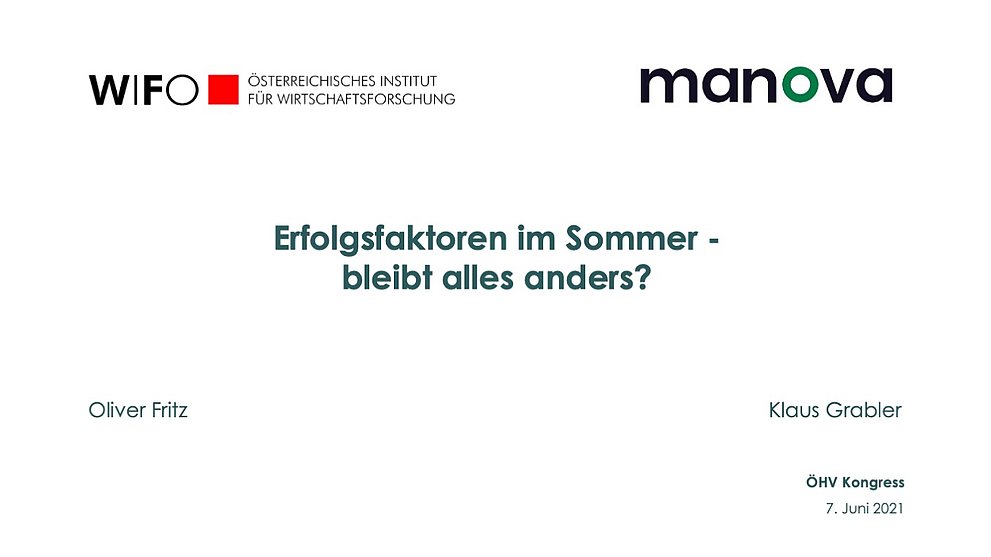 WIFO ÖSTERREICHISCHES INSTITUT FÜR WIRTSCHAFTSFORSCHUNG

manova

Erfolgsfaktoren im Sommer - bleibt alles anders?

Oliver Fritz

Klaus Grabler

ÖHV Kongress

7. Juni 2021